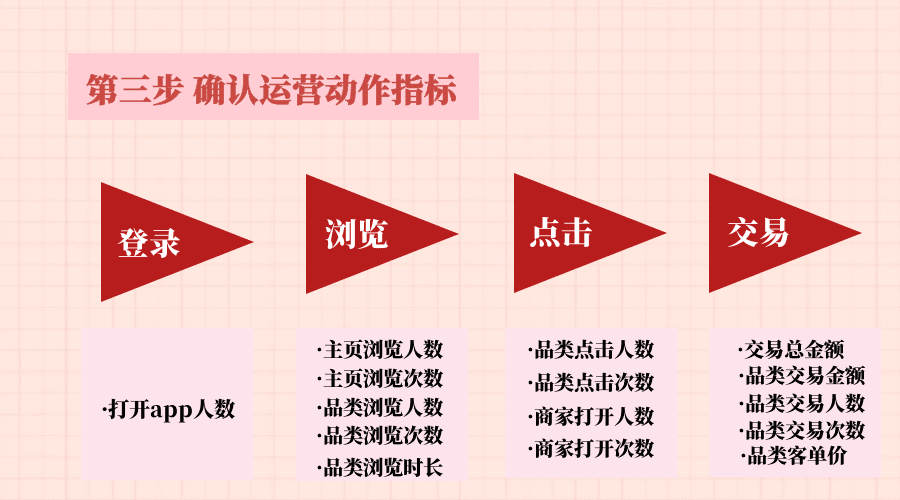 第三步 确认运营动作指标

登录

浏览

点击

交易

·打开app人数

·主页浏览人数
·主页浏览次数
·品类浏览人数
·品类浏览次数
·品类浏览时长

·品类点击人数
·品类点击次数
·商家打开人数
·商家打开次数

·交易总金额
·品类交易金额
·品类交易人数
·品类交易次数
·品类客单价